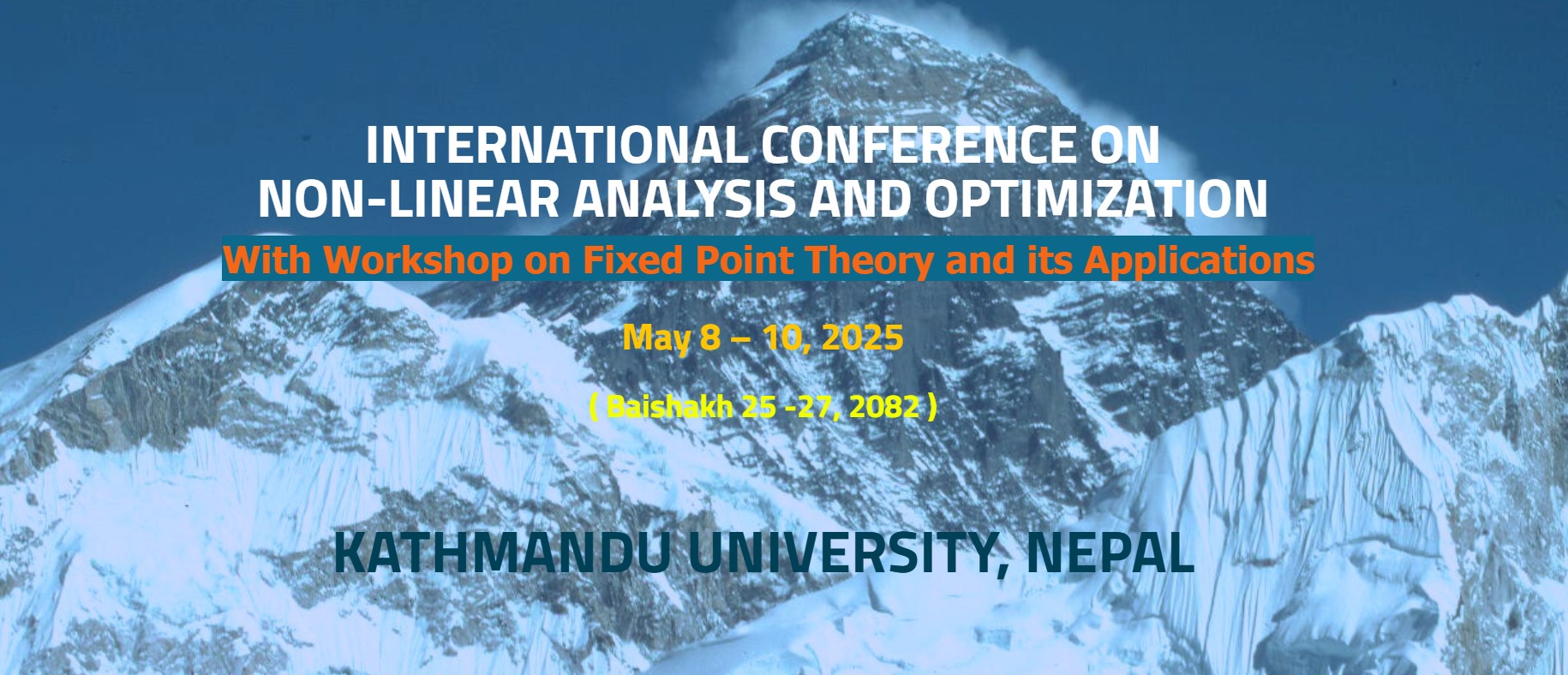 INTERNATIONAL CONFERENCE ON
NON-LINEAR ANALYSIS AND OPTIMIZATION

With Workshop on Fixed Point Theory and its Applications

May 8 – 10, 2025

( Baishakh 25 -27, 2082 )

KATHMANDU UNIVERSITY, NEPAL